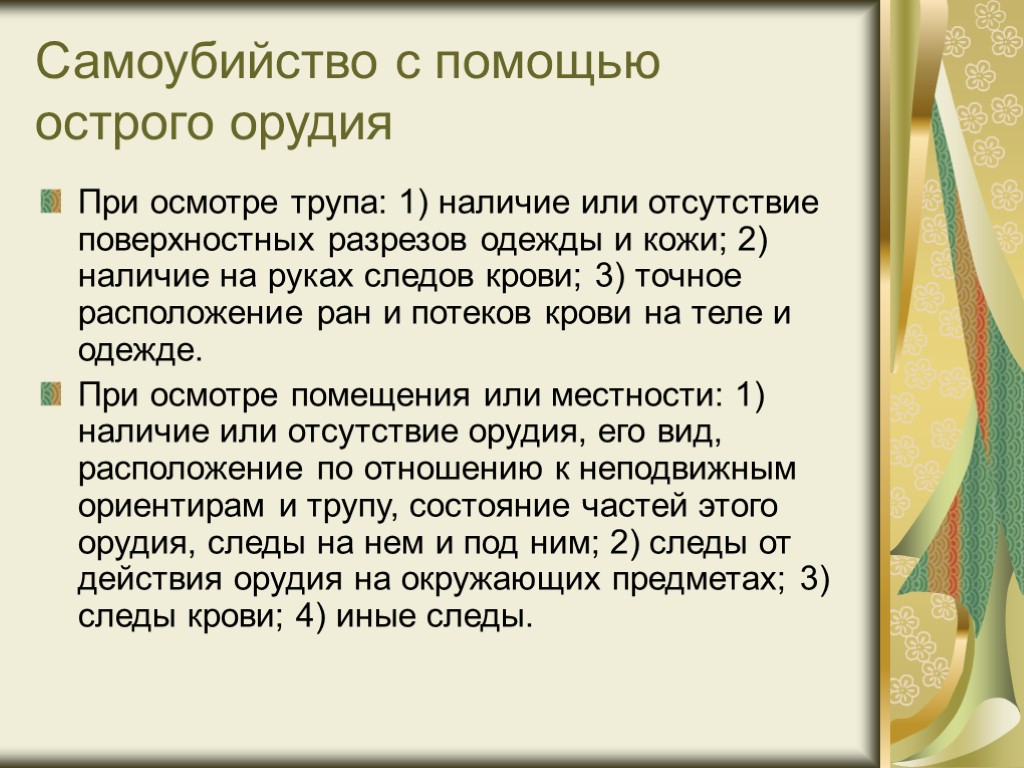 Самоубийство с помощью острого орудия

При осмотре трупа: 1) наличие или отсутствие поверхностных разрезов одежды и кожи; 2) наличие на руках следов крови; 3) точное расположение ран и потеков крови на теле и одежде.

При осмотре помещения или местности: 1) наличие или отсутствие орудия, его вид, расположение по отношению к неподвижным ориентирам и трупу, состояние частей этого орудия, следы на нем и под ним; 2) следы от действия орудия на окружающих предметах; 3) следы крови; 4) иные следы.